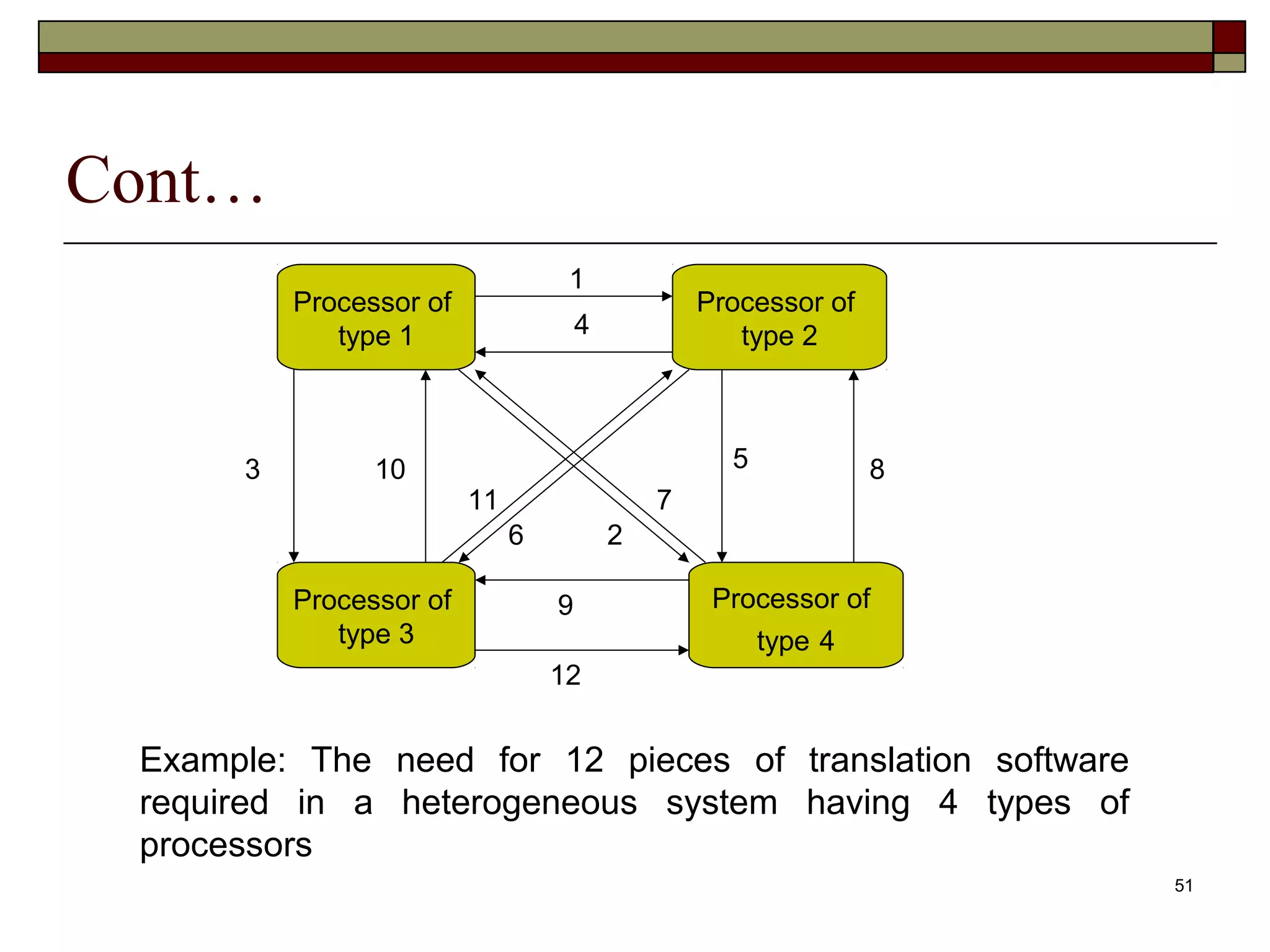 Cont…

Processor of type 1

1

4

Processor of type 2

3

10

11

6

2

7

5

8

Processor of type 3

9

12

Processor of type 4

Example: The need for 12 pieces of translation software required in a heterogeneous system having 4 types of processors

51